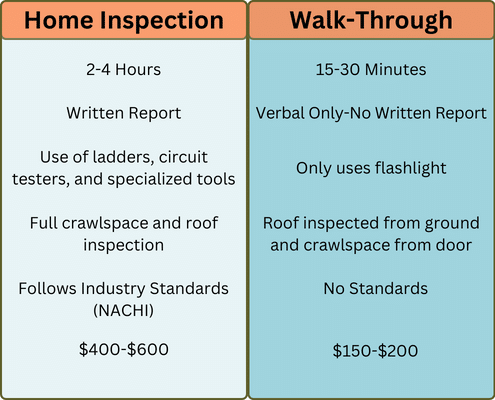 | Home Inspection | Walk-Through |
|---|---|
| 2-4 Hours | 15-30 Minutes |
| Written Report | Verbal Only-No Written Report |
| Use of ladders, circuit testers, and specialized tools | Only uses flashlight |
| Full crawlspace and roof inspection | Roof inspected from ground and crawlspace from door |
| Follows Industry Standards (NACHI) | No Standards |
| \$400-\$600 | \$150-\$200 |